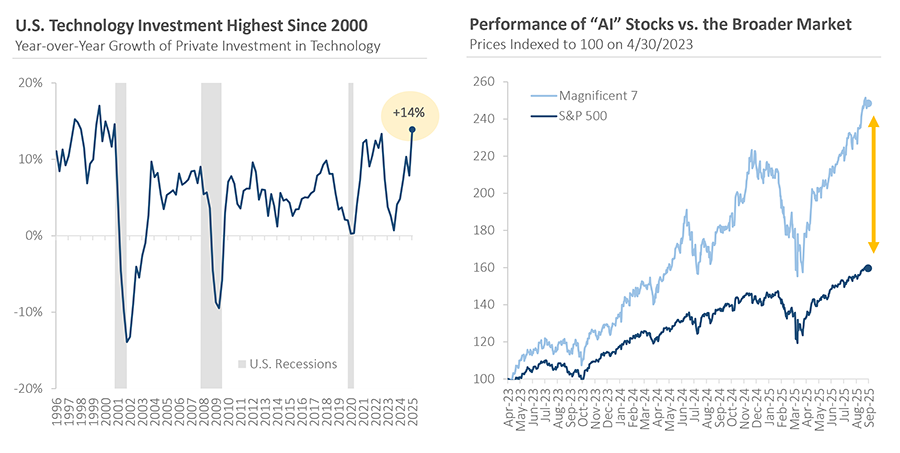 U.S. Technology Investment Highest Since 2000
Year-over-Year Growth of Private Investment in Technology

20%
10%
0%
-10%
-20%

+14%

U.S. Recessions

1996 1997 1998 1999 2000 2001 2002 2003 2004 2005 2006 2007 2008 2009 2010 2011 2012 2013 2014 2015 2016 2017 2018 2019 2020 2021 2022 2023 2024 2025

Performance of "AI" Stocks vs. the Broader Market
Prices Indexed to 100 on 4/30/2023

260
240
220
200
180
160
140
120
100

Magnificent 7
S&P 500

Apr-23 May-23 Jun-23 Jul-23 Aug-23 Sep-23 Oct-23 Nov-23 Dec-23 Jan-24 Feb-24 Mar-24 Apr-24 May-24 Jun-24 Jul-24 Aug-24 Sep-24 Oct-24 Nov-24 Dec-24 Jan-25 Feb-25 Mar-25 Apr-25 May-25 Jun-25 Jul-25 Aug-25 Sep-25